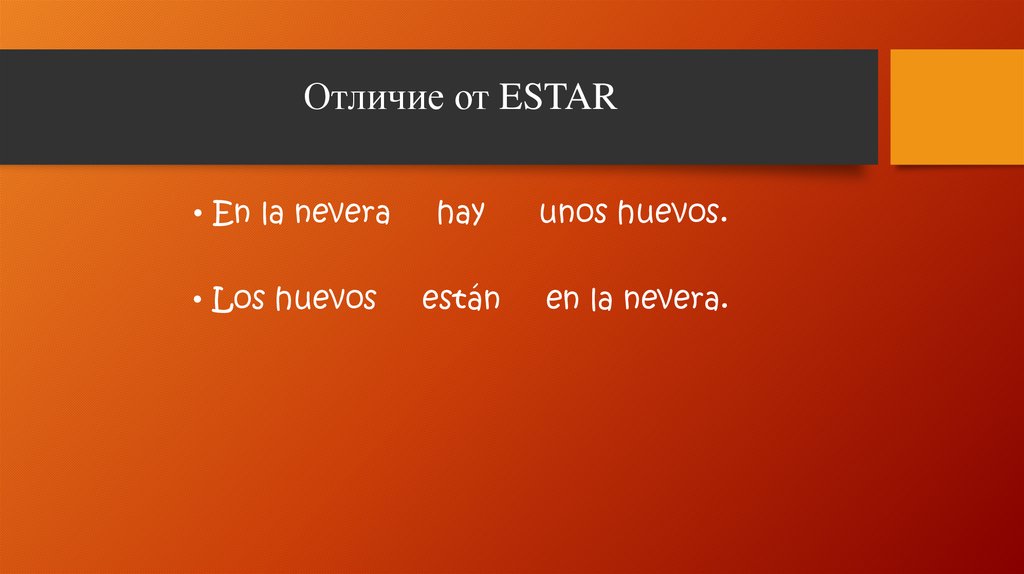 Отличие от ESTAR

• En la nevera hay unos huevos.

• Los huevos están en la nevera.